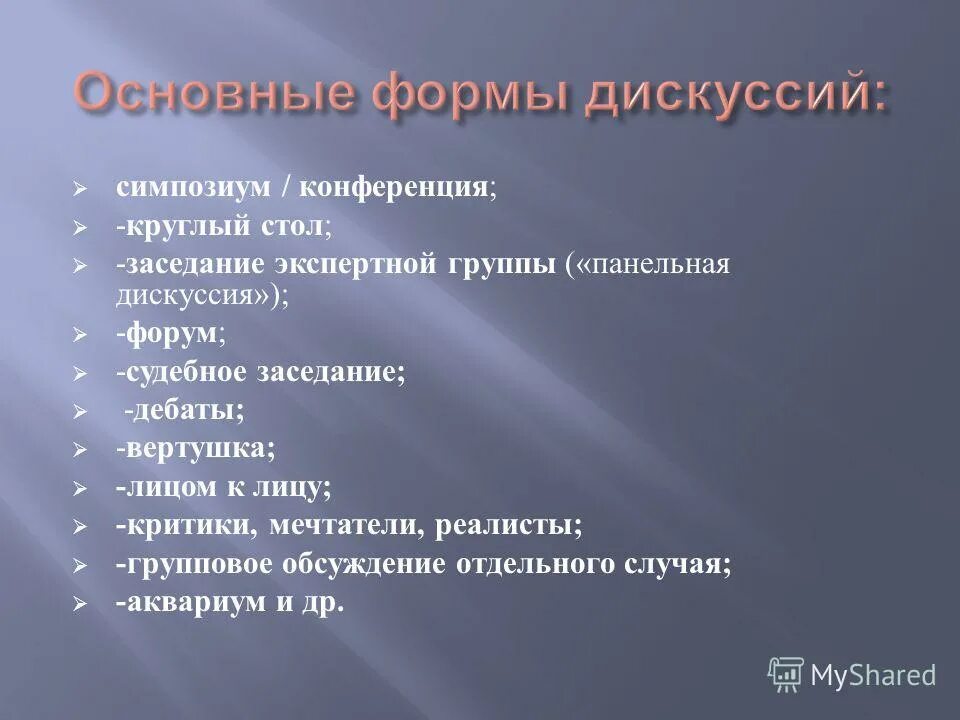 Основные формы дискуссий:

➢ симпозиум / конференция;
➢ -круглый стол;
➢ -заседание экспертной группы («панельная дискуссия»);
➢ -форум;
➢ -судебное заседание;
➢ -дебаты;
➢ -вертушка;
➢ -лицом к лицу;
➢ -критики, мечтатели, реалисты;
➢ -групповое обсуждение отдельного случая;
➢ -аквариум и др.

MyShared